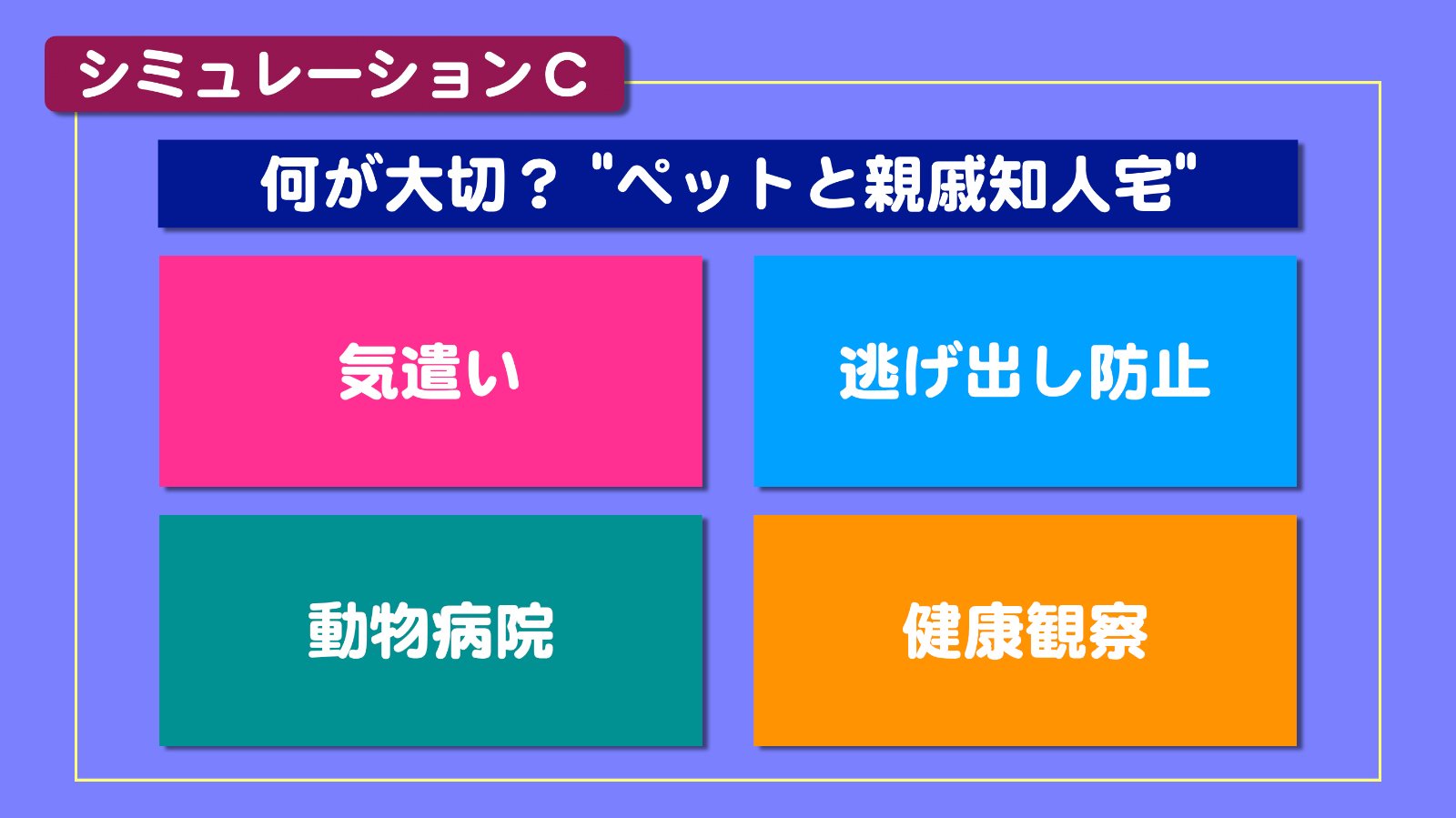 シミュレーションC

何が大切？"ペットと親戚知人宅"

気遣い

逃げ出し防止

動物病院

健康観察